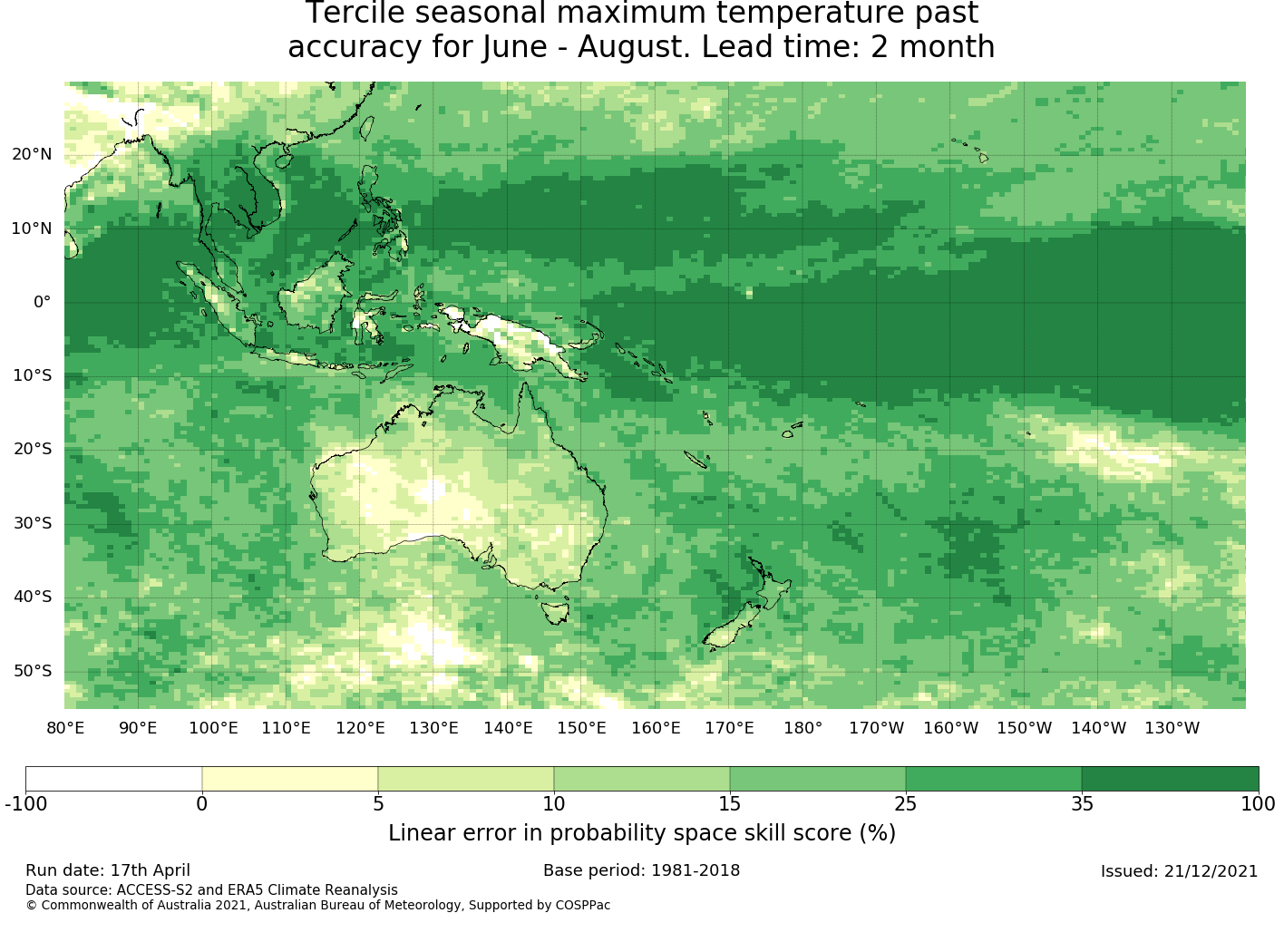 Tercile seasonal maximum temperature past accuracy for June - August. Lead time: 2 month

20°N
10°N
0°
10°S
20°S
30°S
40°S
50°S

80°E 90°E 100°E 110°E 120°E 130°E 140°E 150°E 160°E 170°E 180° 170°W 160°W 150°W 140°W 130°W

-100 0 5 10 15 25 35 100

Linear error in probability space skill score (%)

Run date: 17th April
Base period: 1981-2018
Issued: 21/12/2021
Data source: ACCESS-S2 and ERA5 Climate Reanalysis
© Commonwealth of Australia 2021, Australian Bureau of Meteorology, Supported by COSPPac